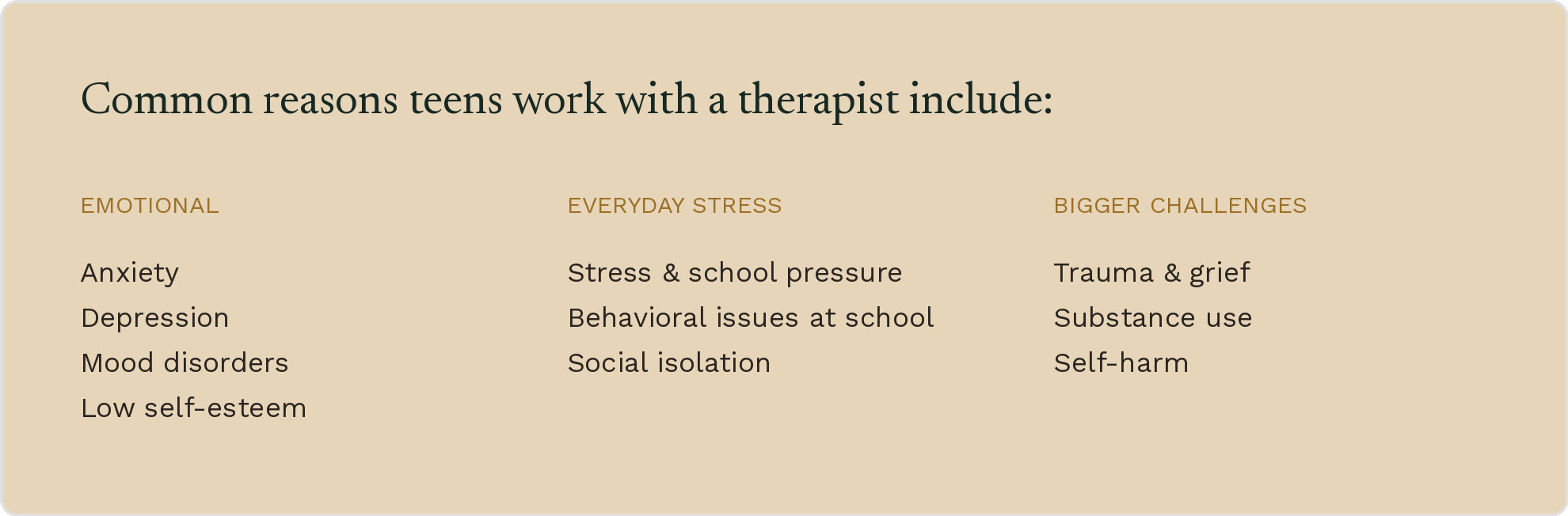 Common reasons teens work with a therapist include:

EMOTIONAL

Anxiety
Depression
Mood disorders
Low self-esteem

EVERYDAY STRESS

Stress & school pressure
Behavioral issues at school
Social isolation

BIGGER CHALLENGES

Trauma & grief
Substance use
Self-harm